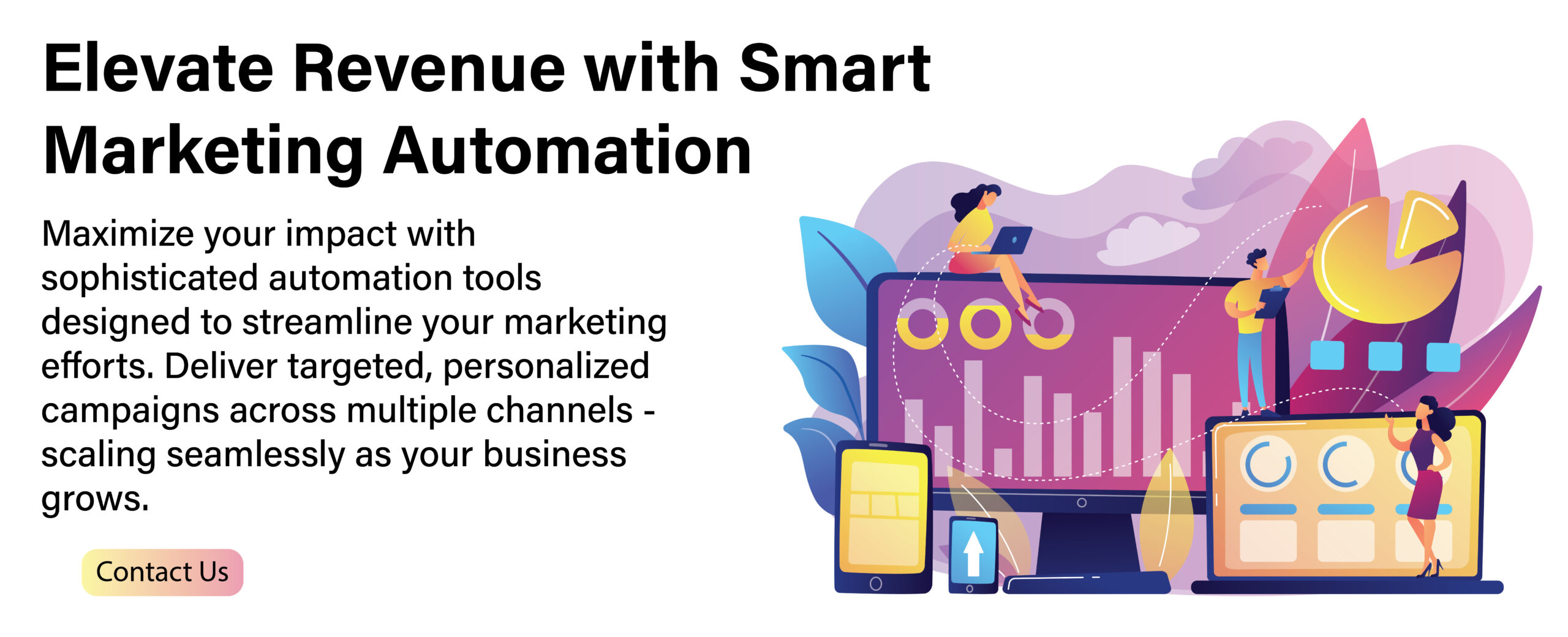 Elevate Revenue with Smart Marketing Automation

Maximize your impact with sophisticated automation tools designed to streamline your marketing efforts. Deliver targeted, personalized campaigns across multiple channels - scaling seamlessly as your business grows.

Contact Us